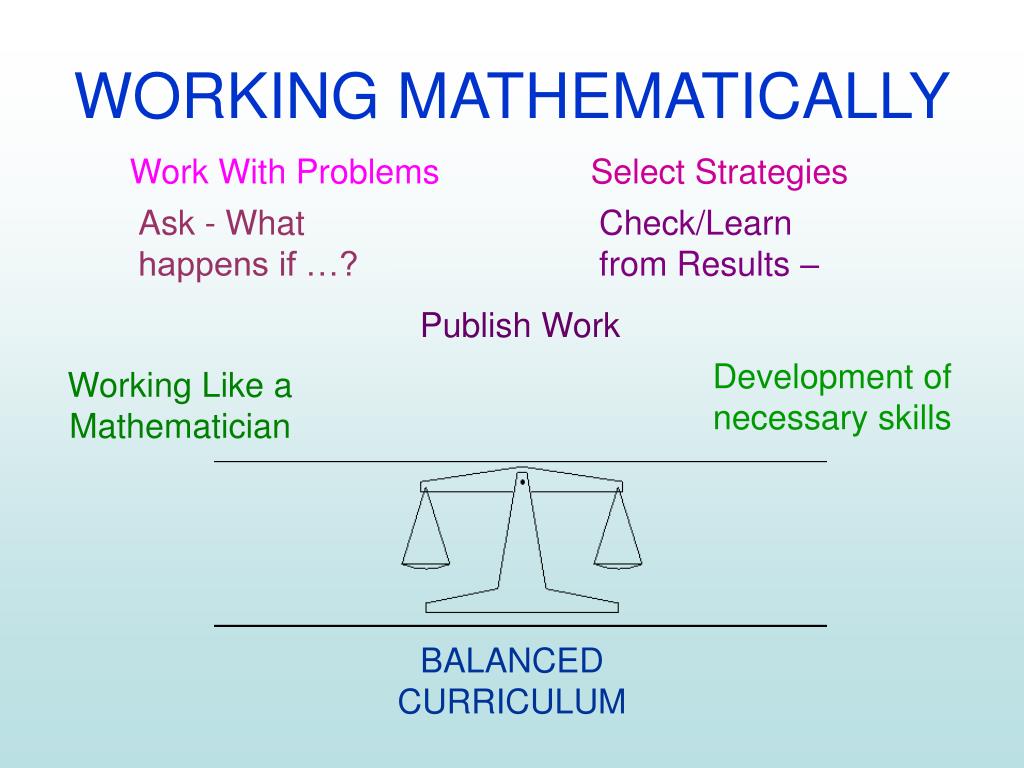 WORKING MATHEMATICALLY

Work With Problems

Select Strategies

Ask - What happens if …?

Check/Learn from Results –

Publish Work

Working Like a Mathematician

Development of necessary skills

BALANCED CURRICULUM